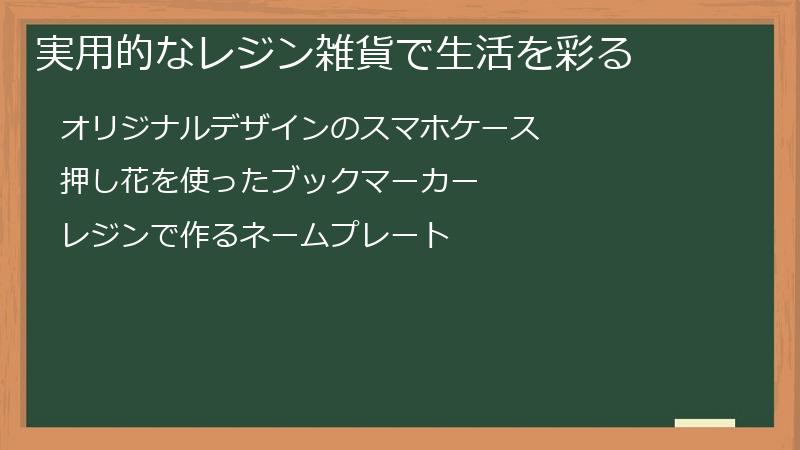 実用的なレジン雑貨で生活を彩る

オリジナルデザインのスマホケース

押し花を使ったブックマーカー

レジンで作るネームプレート